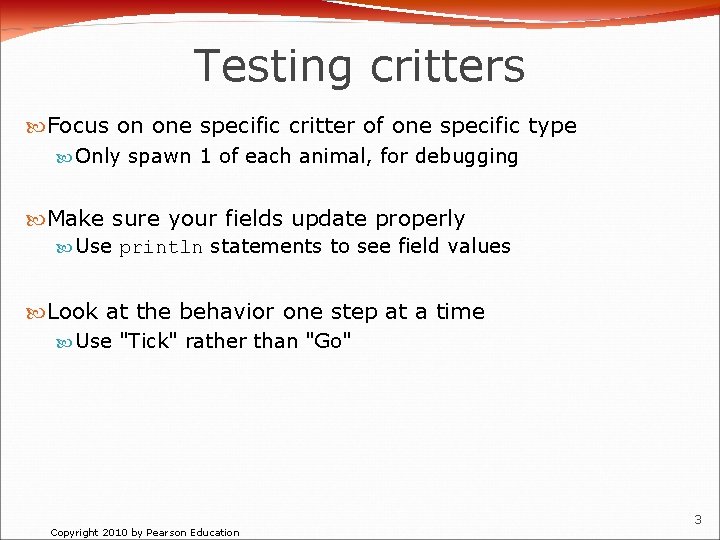 Testing critters

Focus on one specific critter of one specific type

Only spawn 1 of each animal, for debugging

Make sure your fields update properly

Use println statements to see field values

Look at the behavior one step at a time

Use "Tick" rather than "Go"

3

Copyright 2010 by Pearson Education